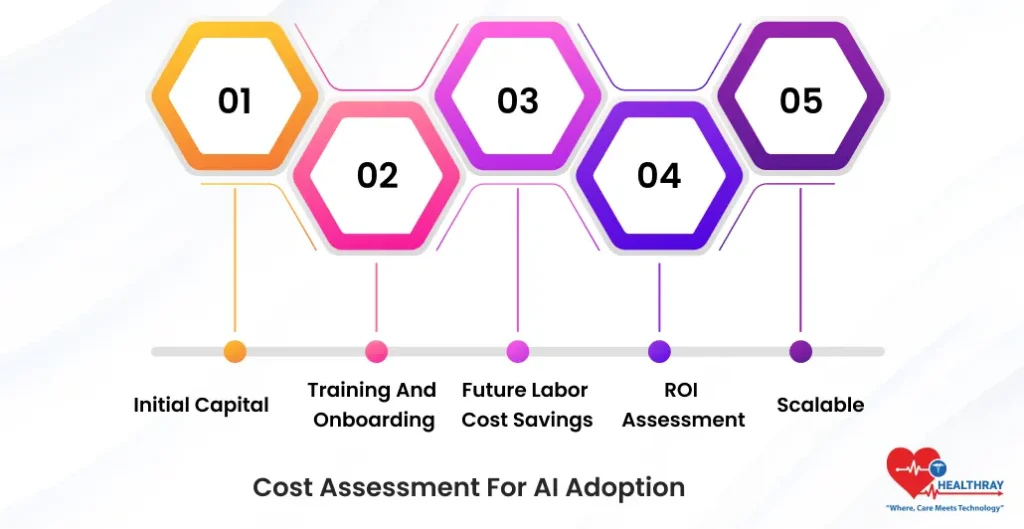 01

02

03

04

05

Initial Capital

Training And Onboarding

Future Labor Cost Savings

ROI Assessment

Scalable

Cost Assessment For AI Adoption

HEALTHRAY
"Where, Care Meets Technology"